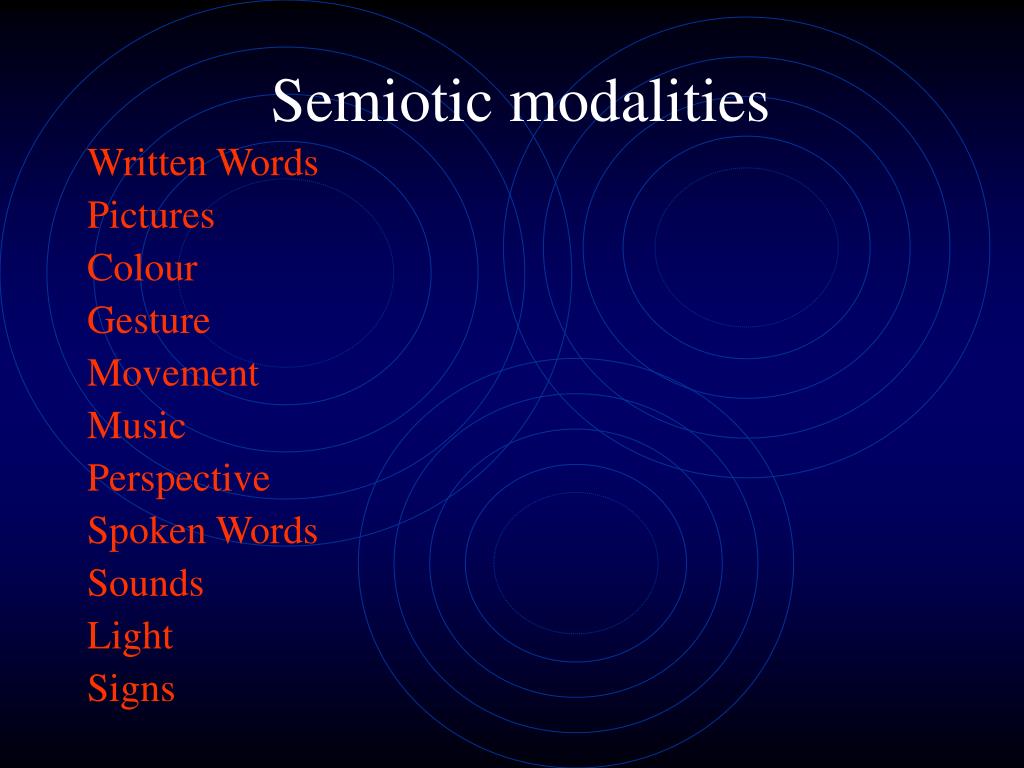 Semiotic modalities

Written Words
Pictures
Colour
Gesture
Movement
Music
Perspective
Spoken Words
Sounds
Light
Signs